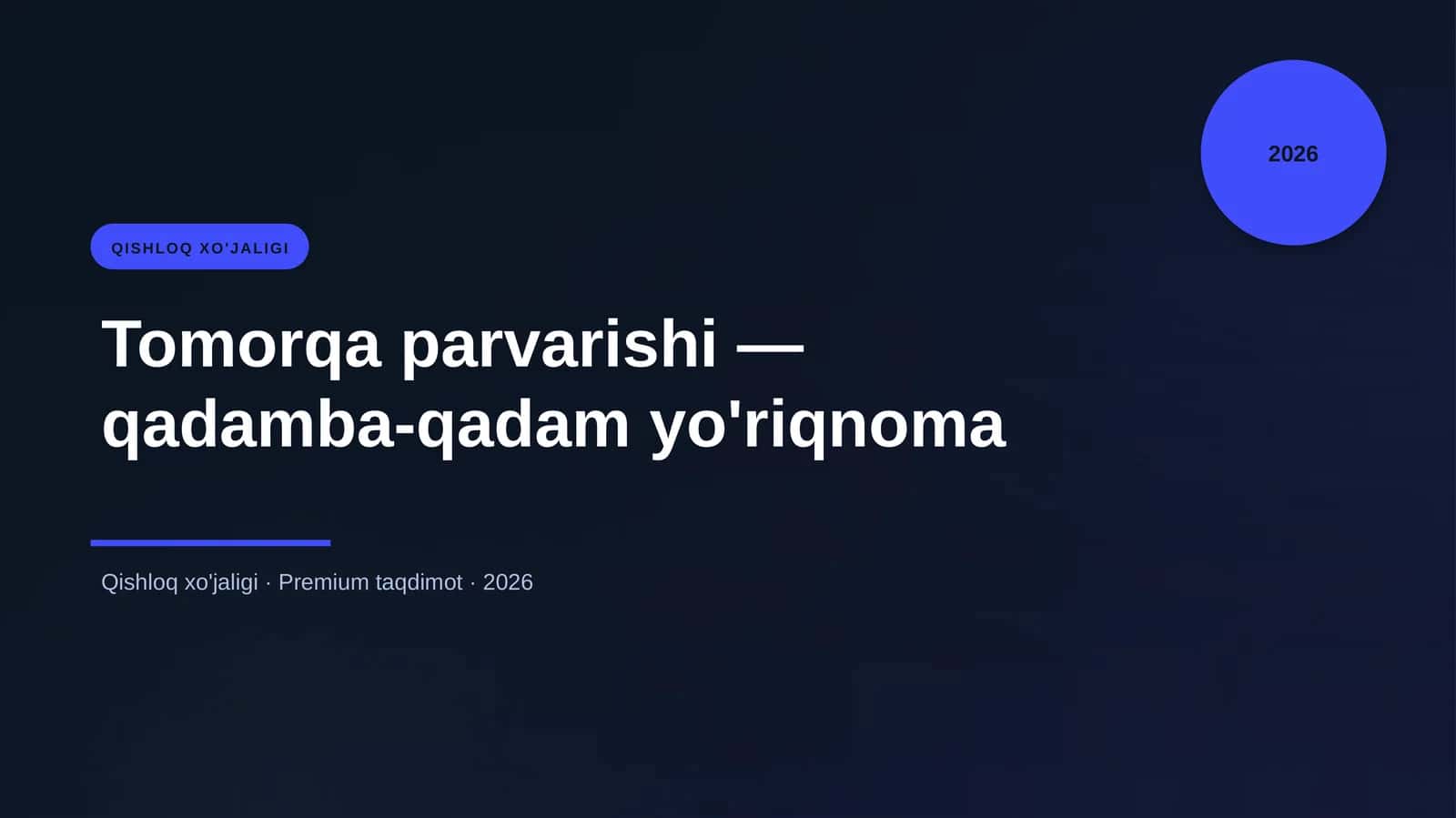 2026

QISHLOQ XO'JALIGI

Tomorqa parvarishi — qadamba-qadam yo'riqnoma

Qishloq xo'jaligi · Premium taqdimot · 2026